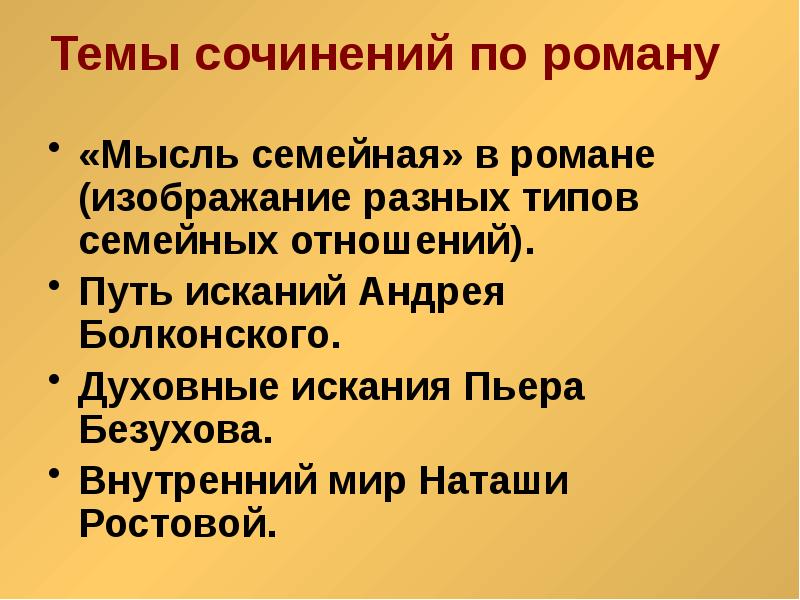 Темы сочинений по роману

• «Мысль семейная» в романе (изображание разных типов семейных отношений).
• Путь исканий Андрея Болконского.
• Духовные искания Пьера Безухова.
• Внутренний мир Наташи Ростовой.